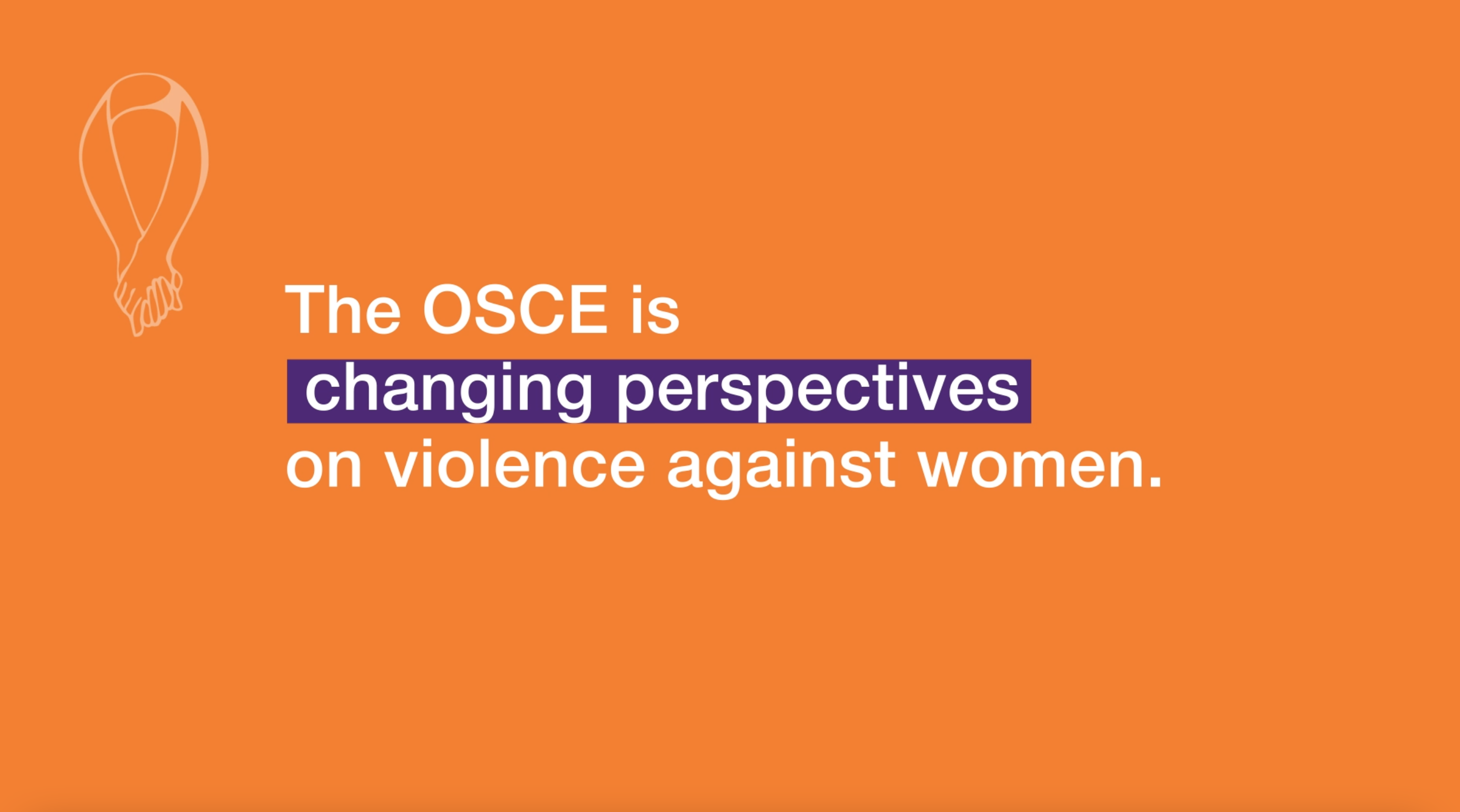 The OSCE is changing perspectives on violence against women.